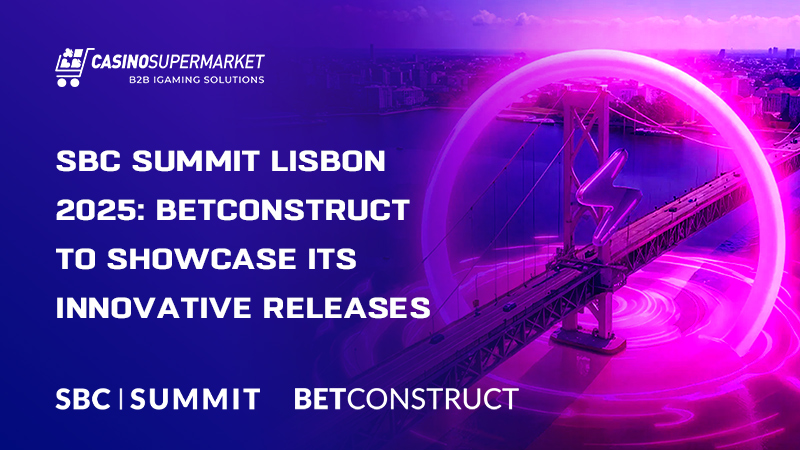 CASINOSUPERMARKET
B2B IGAMING SOLUTIONS

SBC SUMMIT LISBON 2025: BETCONSTRUCT TO SHOWCASE ITS INNOVATIVE RELEASES

SBC | SUMMIT BETCONSTRUCT